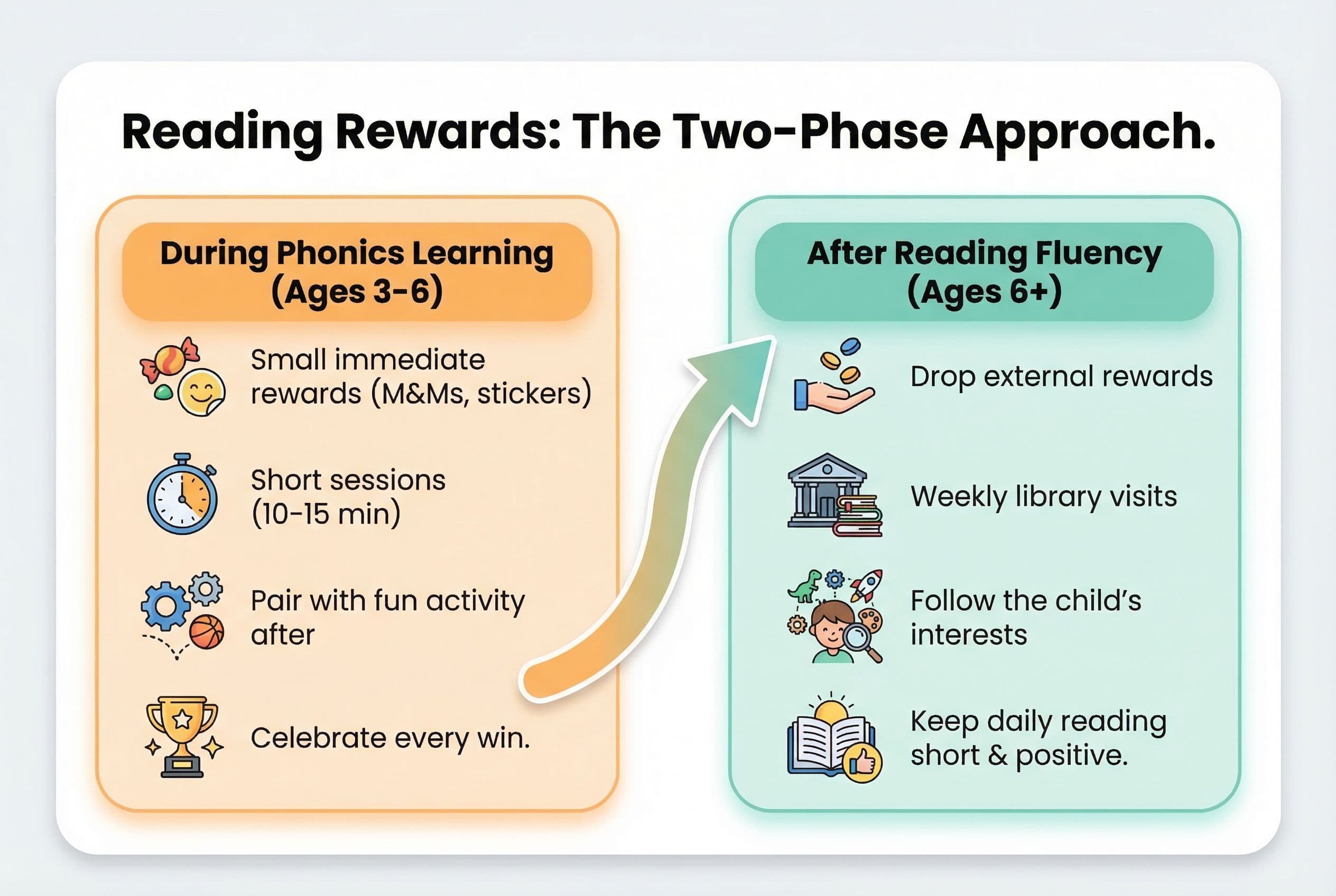 Reading Rewards: The Two-Phase Approach.

During Phonics Learning (Ages 3-6)

Small immediate rewards (M&Ms, stickers)

Short sessions (10-15 min)

Pair with fun activity after

Celebrate every win.

After Reading Fluency (Ages 6+)

Drop external rewards

Weekly library visits

Follow the child's interests

Keep daily reading short & positive.